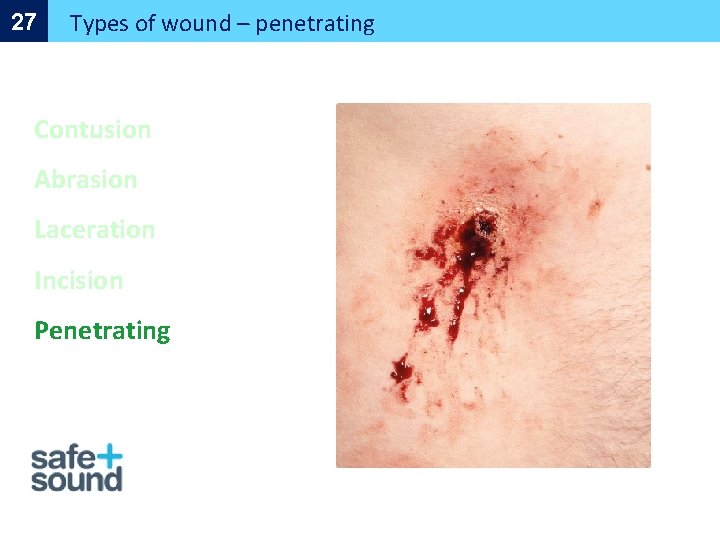 27 Types of wound – penetrating

Contusion

Abrasion

Laceration

Incision

Penetrating

safe+
sound